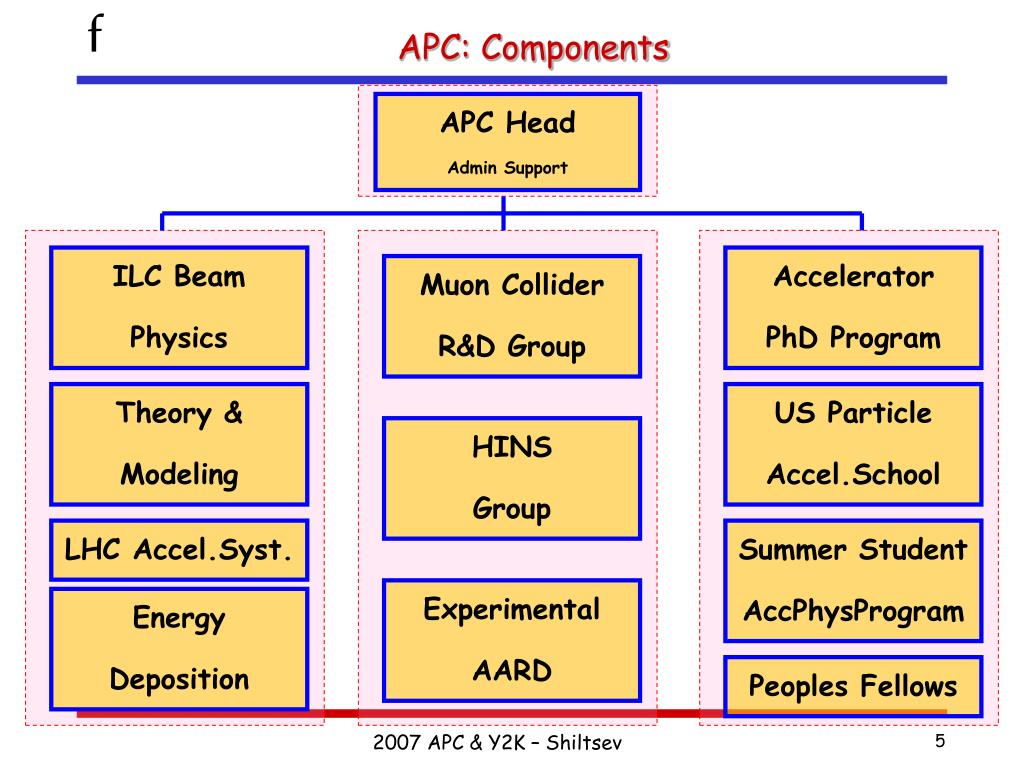 f

APC: Components

APC Head
Admin Support

ILC Beam
Physics

Theory &
Modeling

LHC Accel.Syst.

Energy
Deposition

Muon Collider
R&D Group

HINS
Group

Experimental
AARD

Accelerator
PhD Program

US Particle
Accel.School

Summer Student
AccPhysProgram

Peoples Fellows

2007 APC & Y2K – Shiltsev

5